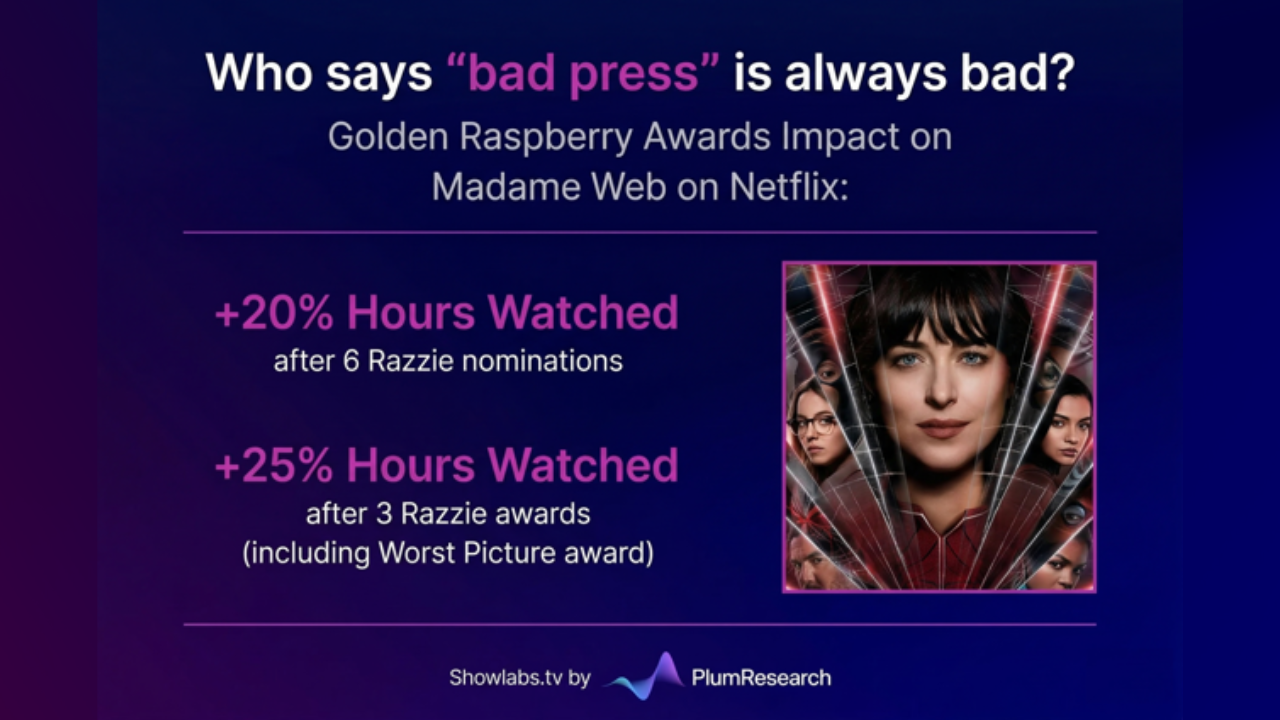 Who says “bad press” is always bad?

Golden Raspberry Awards Impact on Madame Web on Netflix:

+20% Hours Watched
after 6 Razzie nominations

+25% Hours Watched
after 3 Razzie awards
(including Worst Picture award)

Showlabs.tv by PlumResearch